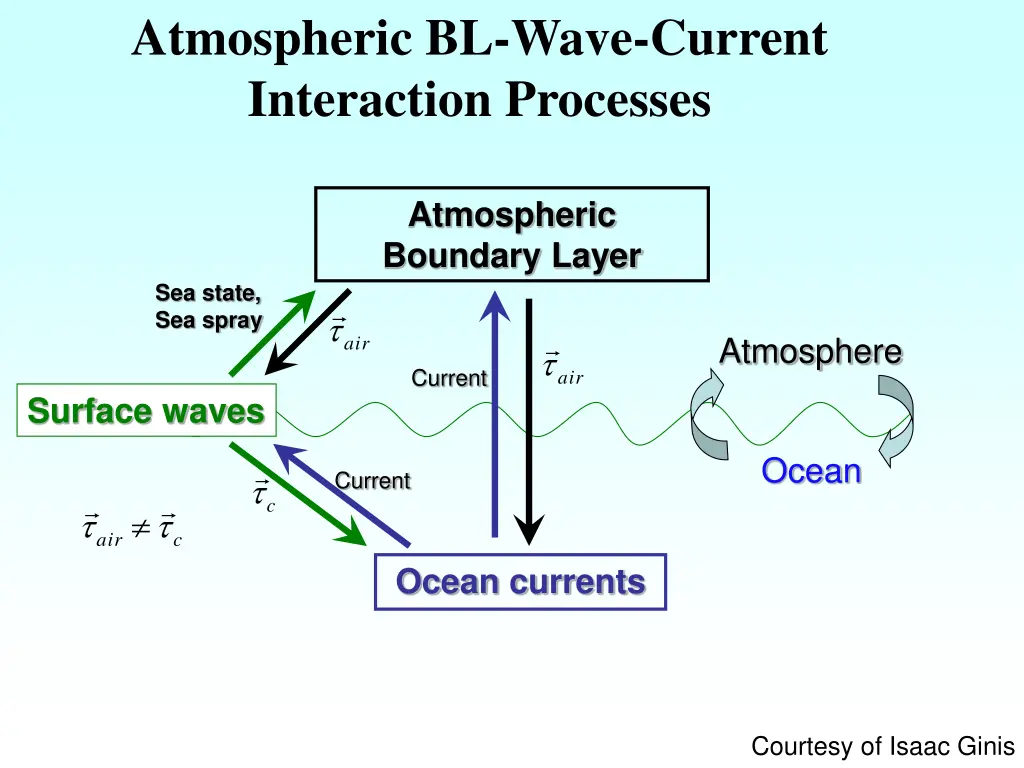 Atmospheric BL-Wave-Current Interaction Processes

Atmospheric Boundary Layer

Sea state, Sea spray

$\vec{\tau}_{air}$

Current

$\vec{\tau}_{air}$

Atmosphere

Surface waves

Ocean

Current

$\vec{\tau}_{c}$

$\vec{\tau}_{air} \neq \vec{\tau}_{c}$

Ocean currents

Courtesy of Isaac Ginis